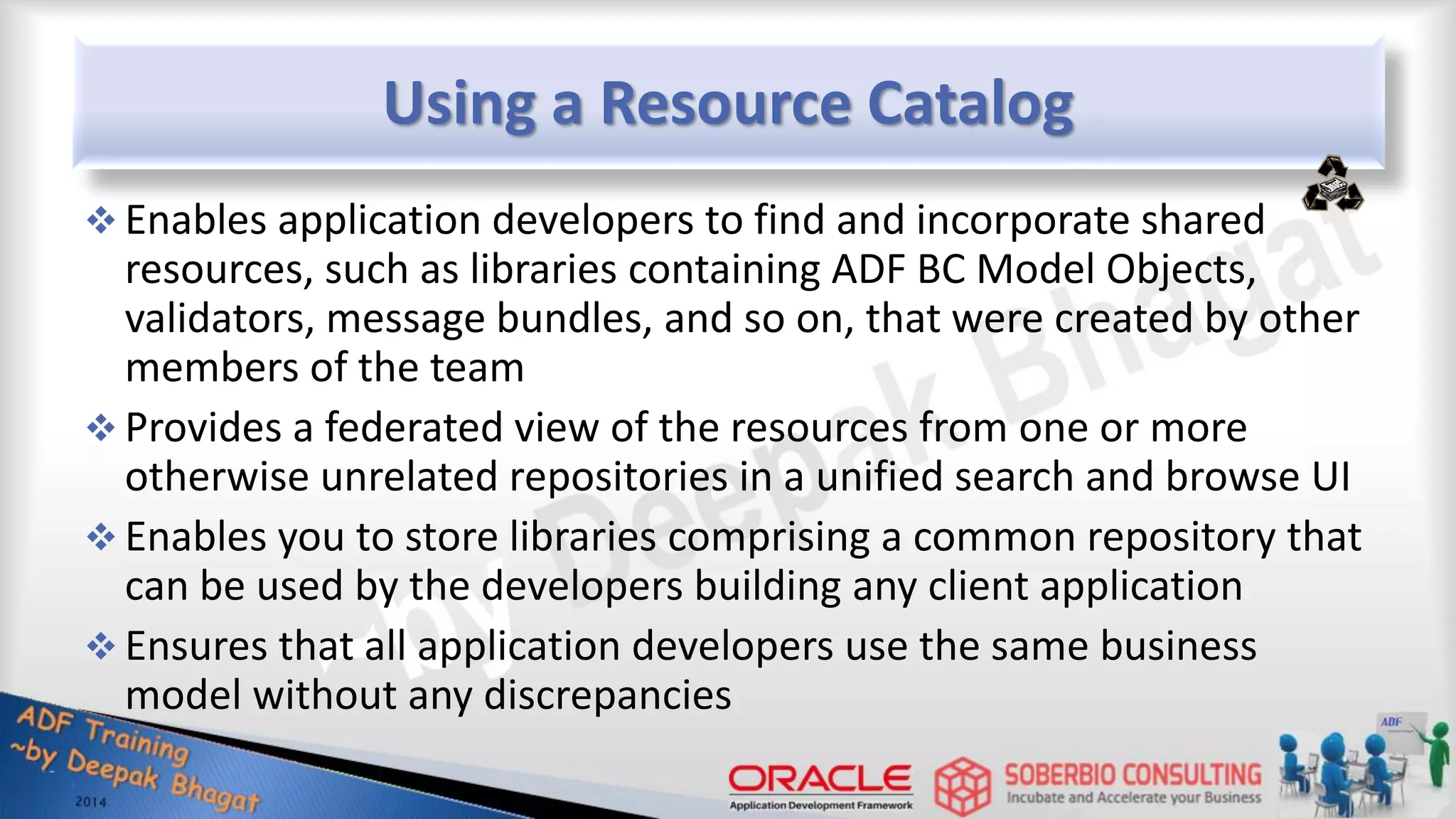 Using a Resource Catalog

❖ Enables application developers to find and incorporate shared resources, such as libraries containing ADF BC Model Objects, validators, message bundles, and so on, that were created by other members of the team

❖ Provides a federated view of the resources from one or more otherwise unrelated repositories in a unified search and browse UI

❖ Enables you to store libraries comprising a common repository that can be used by the developers building any client application

❖ Ensures that all application developers use the same business model without any discrepancies

~by Deepak Bhagat

ADF Training ~by Deepak Bhagat 2014

ORACLE Application Development Framework

SOBERBIO CONSULTING Incubate and Accelerate your Business

ADF